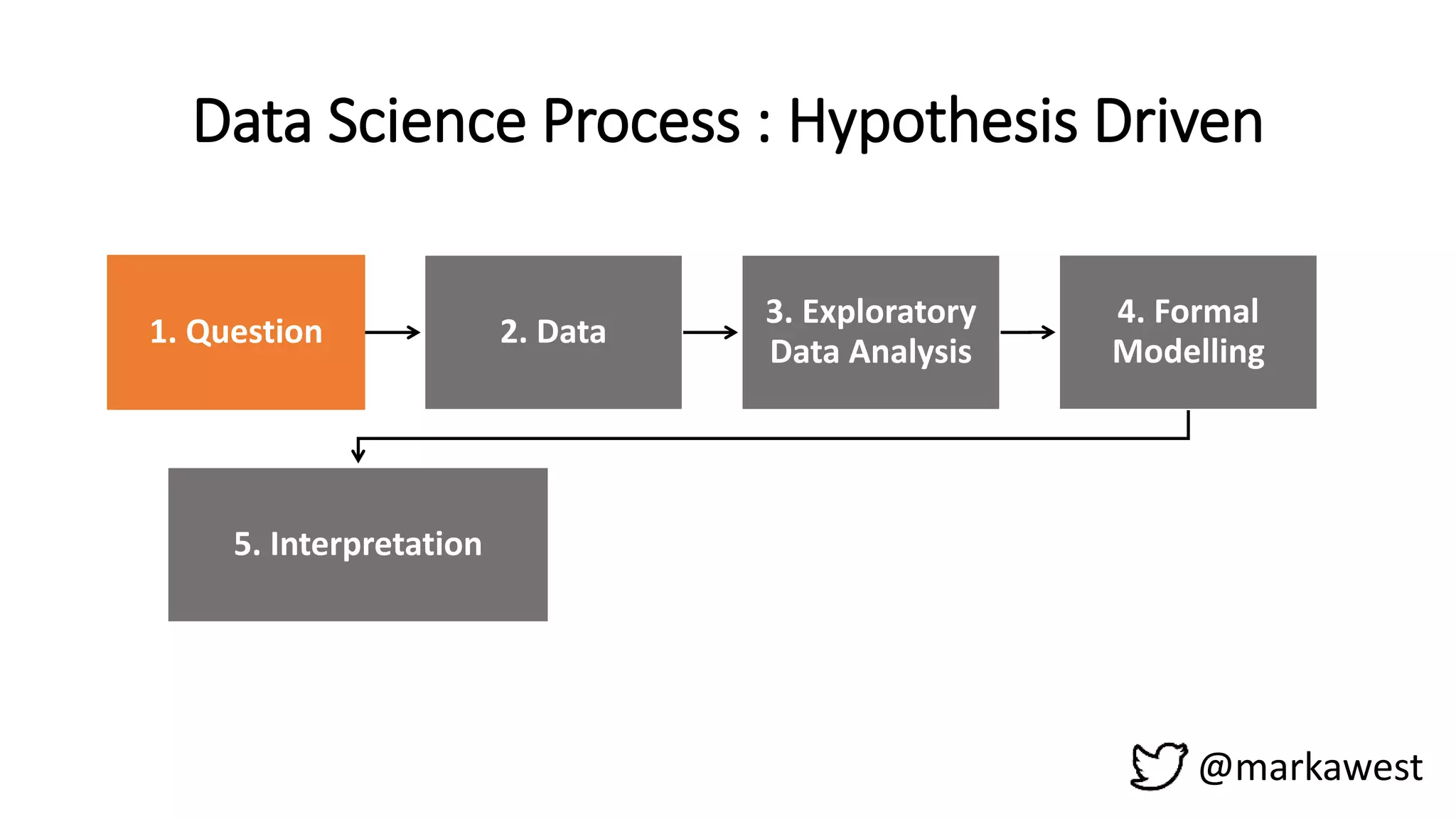 Data Science Process : Hypothesis Driven

1. Question

2. Data

3. Exploratory Data Analysis

4. Formal Modelling

5. Interpretation

@markawest